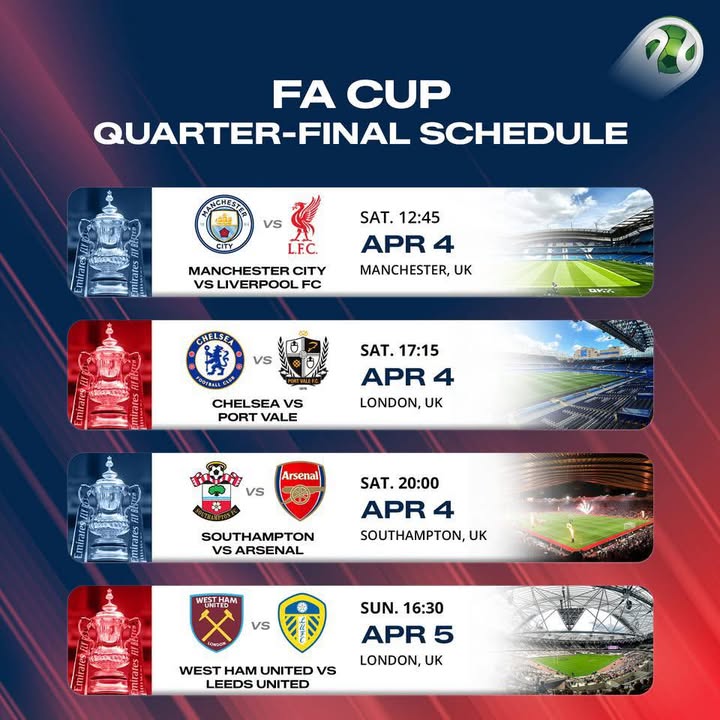 FA CUP
QUARTER-FINAL SCHEDULE

MANCHESTER CITY
VS
L.F.C.
MANCHESTER CITY VS LIVERPOOL FC
SAT. 12:45
APR 4
MANCHESTER, UK

CHELSEA FOOTBALL CLUB
VS
PORT VALE F.C.
CHELSEA VS PORT VALE
SAT. 17:15
APR 4
LONDON, UK

SOUTHAMPTON FC
VS
Arsenal
SOUTHAMPTON VS ARSENAL
SAT. 20:00
APR 4
SOUTHAMPTON, UK

WEST HAM UNITED
LONDON
VS
LUFC
WEST HAM UNITED VS LEEDS UNITED
SUN. 16:30
APR 5
LONDON, UK